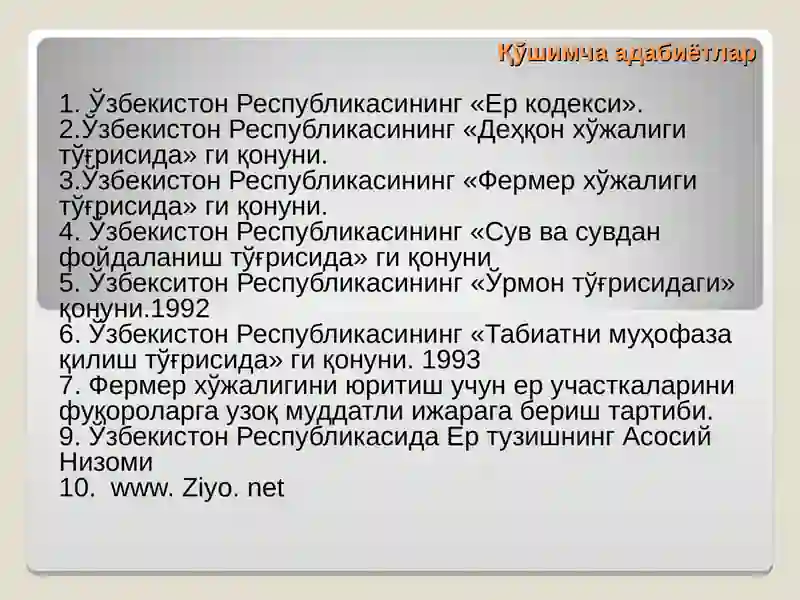 Қўшимча адабиётлар

1. Ўзбекистон Республикасининг «Ер кодекси».
2.Ўзбекистон Республикасининг «Деҳқон хўжалиги тўғрисида» ги қонуни.
3.Ўзбекистон Республикасининг «Фермер хўжалиги тўғрисида» ги қонуни.
4. Ўзбекистон Республикасининг «Сув ва сувдан фойдаланиш тўғрисида» ги қонуни
5. Ўзбекситон Республикасининг «Ўрмон тўғрисидаги» қонуни.1992
6. Ўзбекистон Республикасининг «Табиатни муҳофаза қилиш тўғрисида» ги қонуни. 1993
7. Фермер хўжалигини юритиш учун ер участкаларини фуқороларга узоқ муддатли ижарага бериш тартиби.
9. Ўзбекистон Республикасида Ер тузишнинг Асосий Низоми
10. www. Ziyo. net